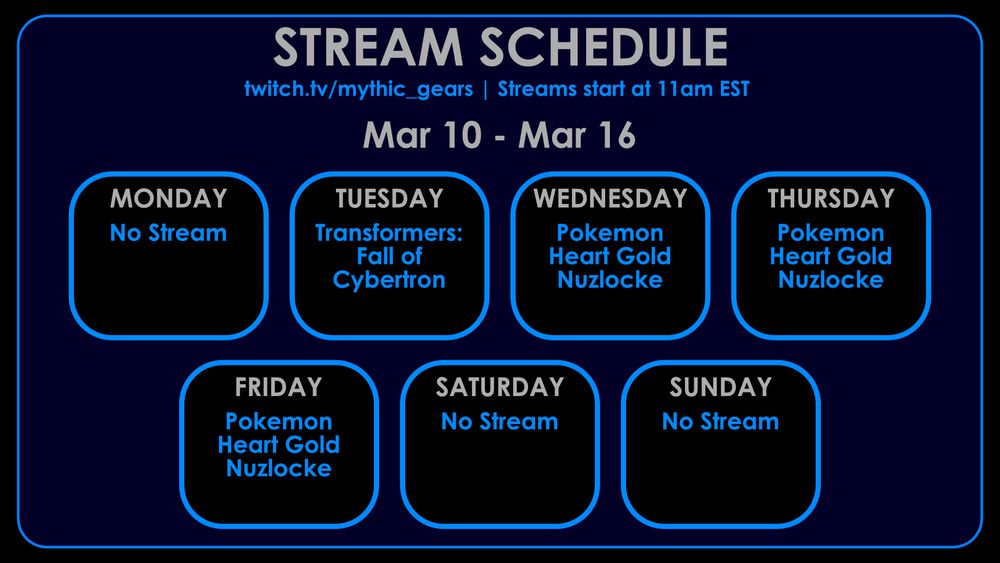 STREAM SCHEDULE

twitch.tv/mythic_gears | Streams start at 11am EST

Mar 10 - Mar 16

MONDAY
No Stream

TUESDAY
Transformers: Fall of Cybertron

WEDNESDAY
Pokemon Heart Gold Nuzlocke

THURSDAY
Pokemon Heart Gold Nuzlocke

FRIDAY
Pokemon Heart Gold Nuzlocke

SATURDAY
No Stream

SUNDAY
No Stream